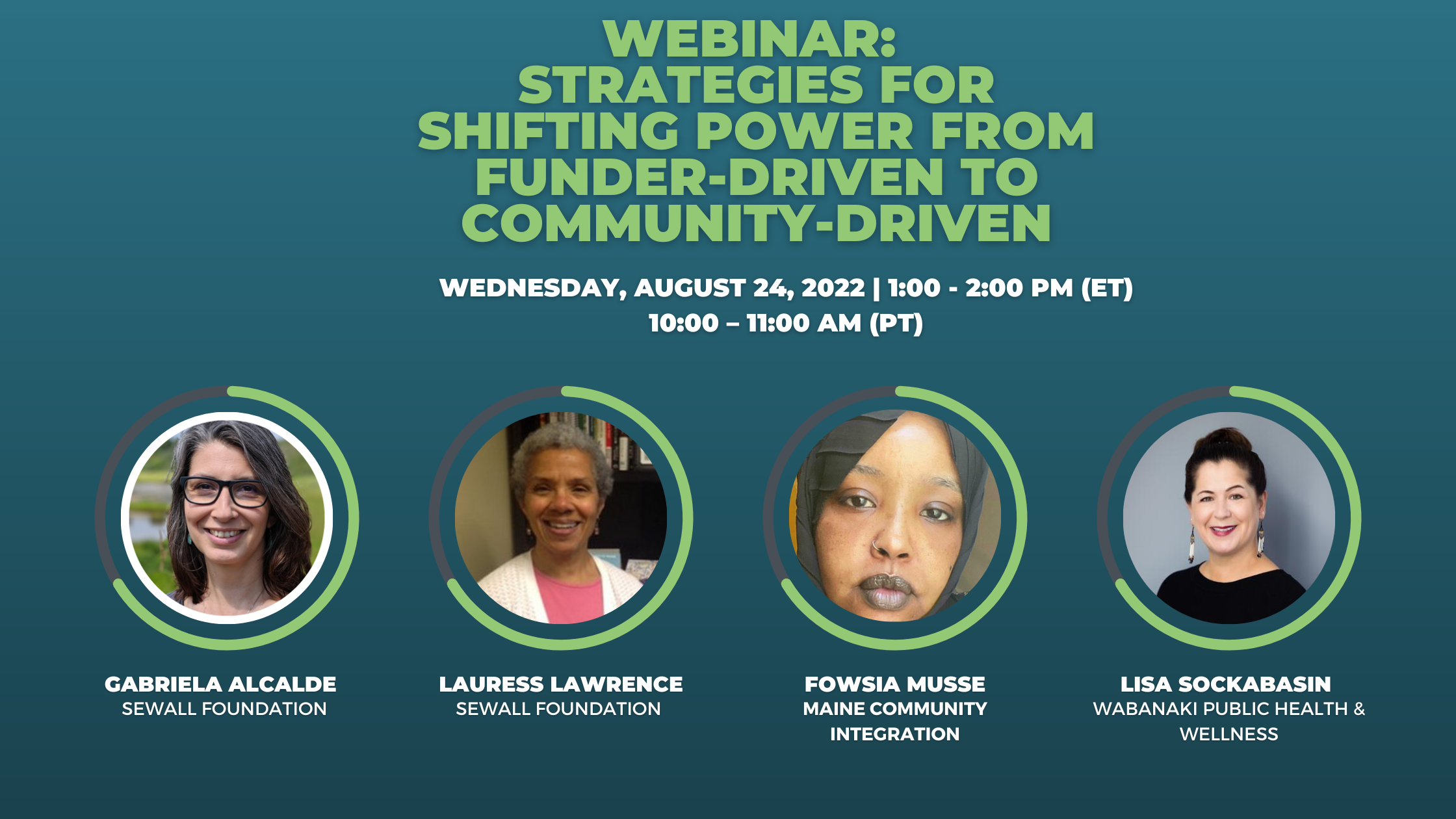 WEBINAR:
STRATEGIES FOR SHIFTING POWER FROM FUNDER-DRIVEN TO COMMUNITY-DRIVEN

WEDNESDAY, AUGUST 24, 2022 | 1:00 - 2:00 PM (ET)
10:00 – 11:00 AM (PT)

GABRIELA ALCALDE
SEWALL FOUNDATION

LAURESS LAWRENCE
SEWALL FOUNDATION

FOWSIA MUSSE
MAINE COMMUNITY INTEGRATION

LISA SOCKABASIN
WABANAKI PUBLIC HEALTH & WELLNESS